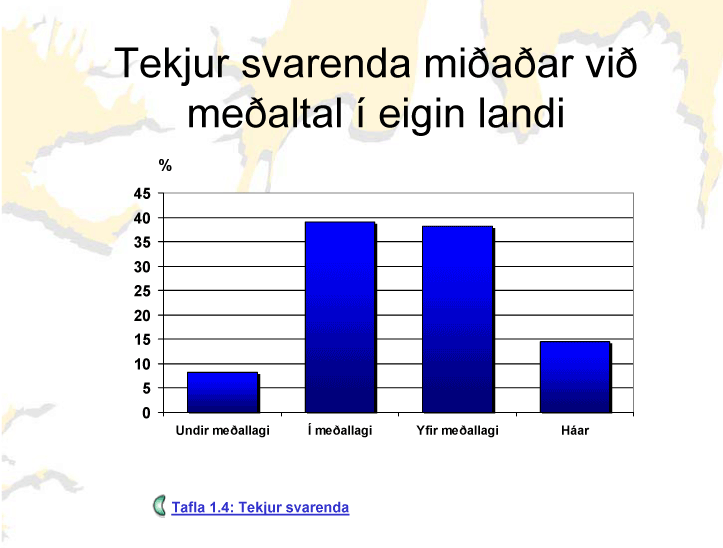 Tekjur svarenda miðaðar við meðaltal í eigin landi

%

45
40
35
30
25
20
15
10
5
0

Undir meðallagi
Í meðallagi
Yfir meðallagi
Háar

Tafla 1.4: Tekjur svarenda